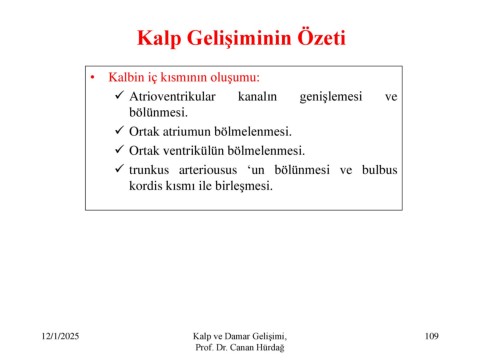 Kalp Gelişiminin Özeti

• Kalbin iç kısmının oluşumu:
✓ Atrioventrikular kanalın genişlemesi ve bölünmesi.
✓ Ortak atriumun bölmelenmesi.
✓ Ortak ventrikülün bölmelenmesi.
✓ trunkus arteriousus ‘un bölünmesi ve bulbus kordis kısmı ile birleşmesi.

12/1/2025

Kalp ve Damar Gelişimi, Prof. Dr. Canan Hürdağ

109